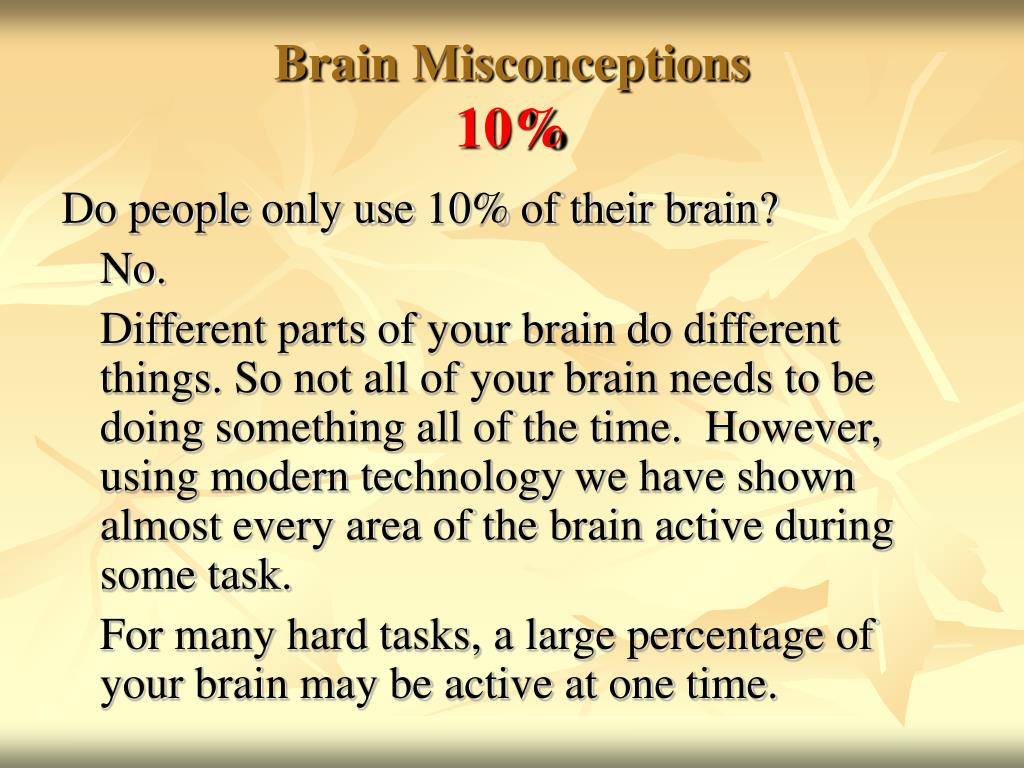 Brain Misconceptions
10%

Do people only use 10% of their brain?

No.

Different parts of your brain do different things. So not all of your brain needs to be doing something all of the time. However, using modern technology we have shown almost every area of the brain active during some task.

For many hard tasks, a large percentage of your brain may be active at one time.